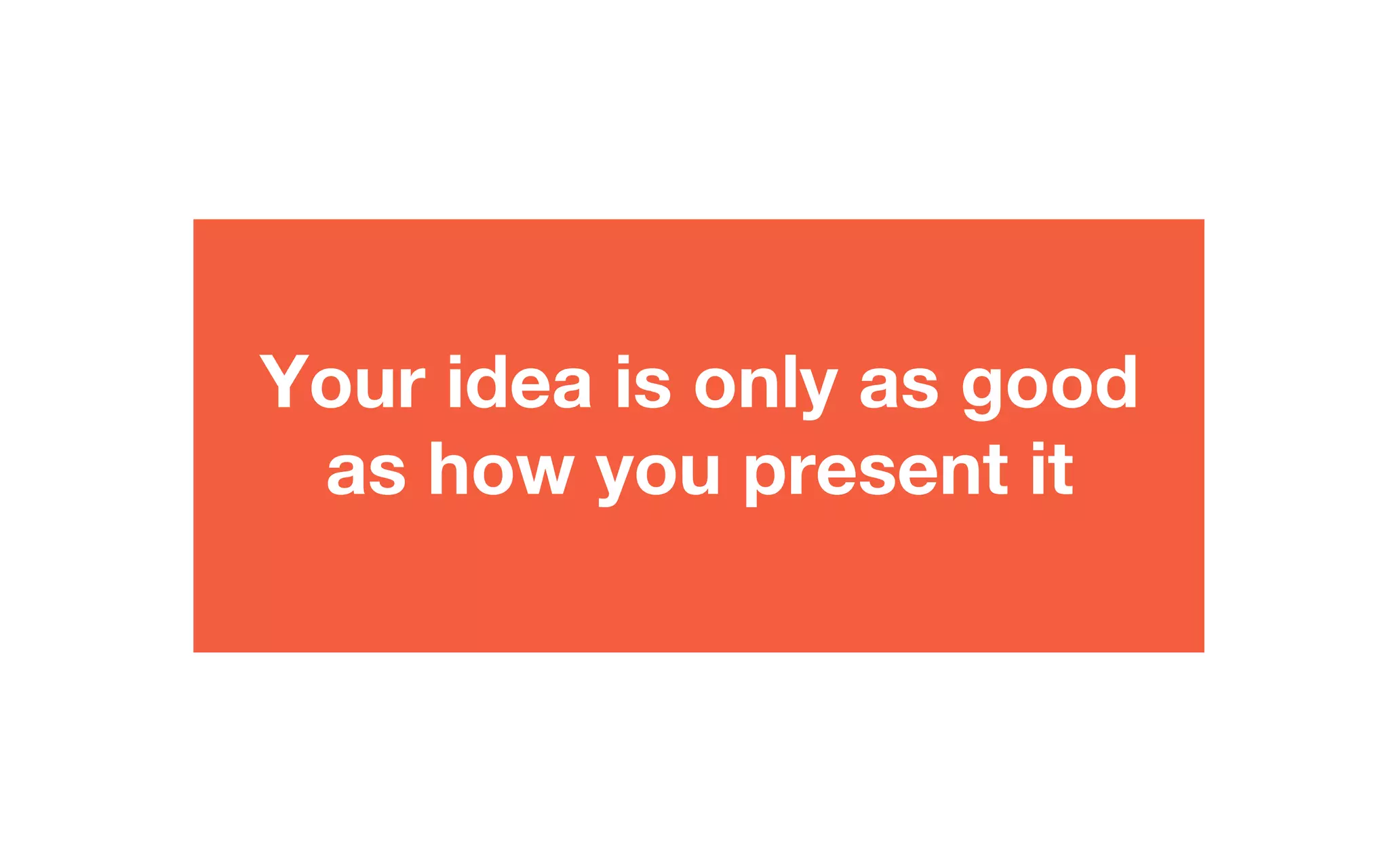 Your idea is only as good as how you present it